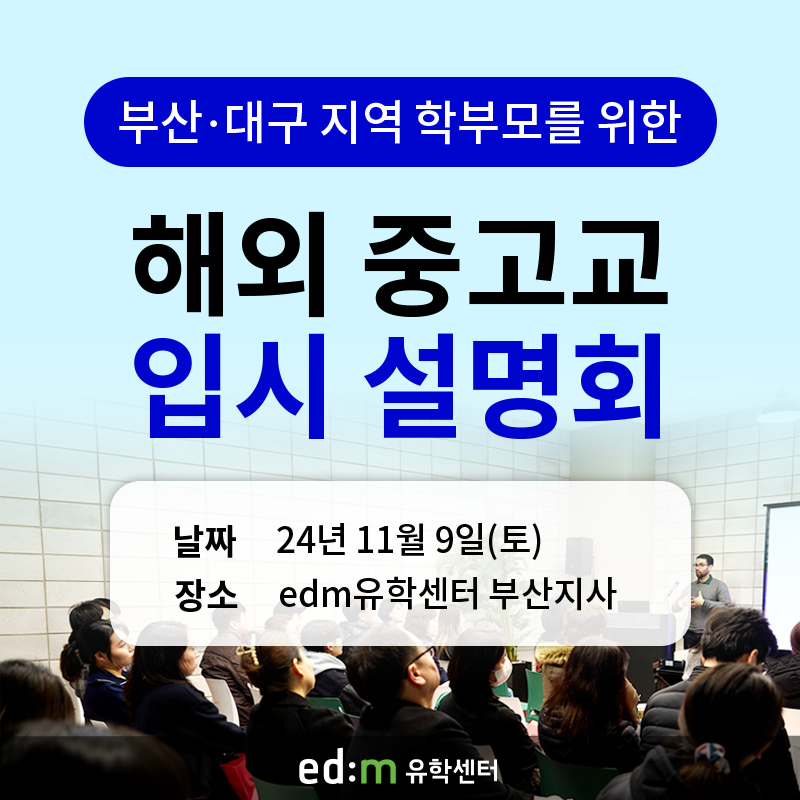 부산·대구 지역 학부모를 위한

해외 중고교
입시 설명회

날짜 24년 11월 9일(토)
장소 edm유학센터 부산지사

ed:m 유학센터